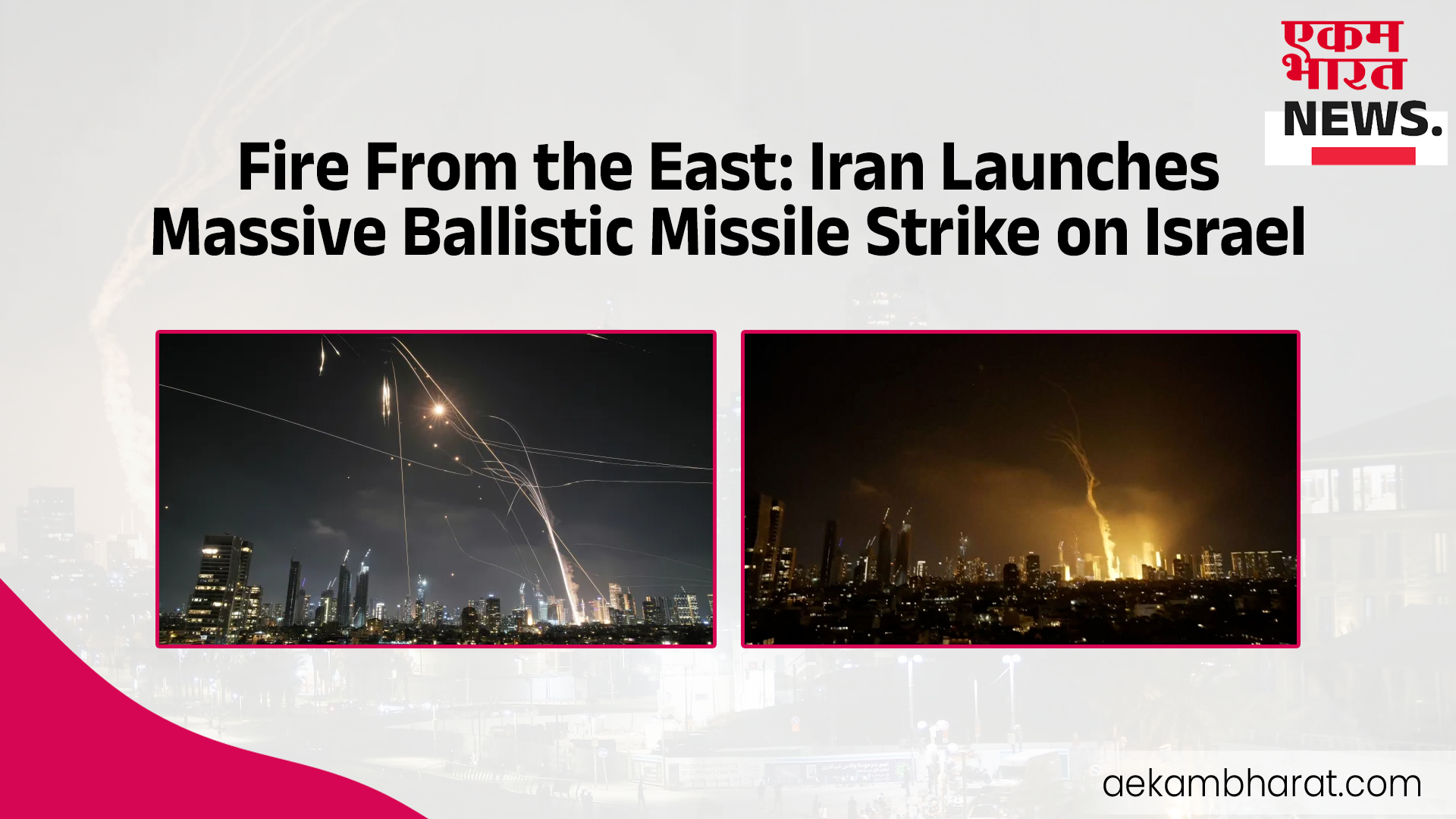 एकम भारत NEWS.

Fire From the East: Iran Launches Massive Ballistic Missile Strike on Israel

aekambharat.com